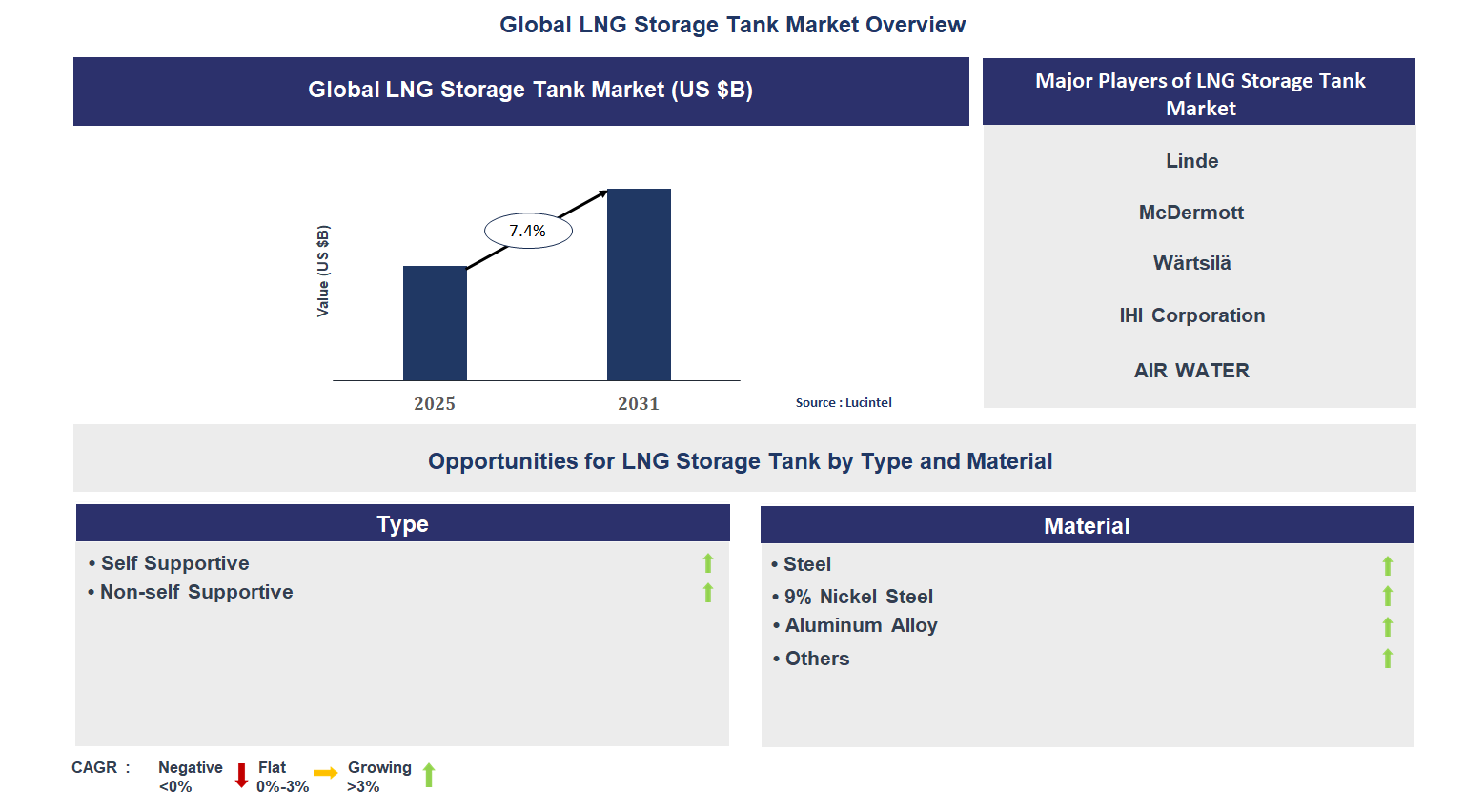 Global LNG Storage Tank Market Overview

Global LNG Storage Tank Market (US $B)

Value (US $B)

7.4%

2025

2031

Source : Lucintel

Major Players of LNG Storage Tank Market

Linde

McDermott

Wärtsilä

IHI Corporation

AIR WATER

Opportunities for LNG Storage Tank by Type and Material

Type

• Self Supportive
• Non-self Supportive

Material

• Steel
• 9% Nickel Steel
• Aluminum Alloy
• Others

CAGR : Negative <0% Flat 0%-3% Growing >3%